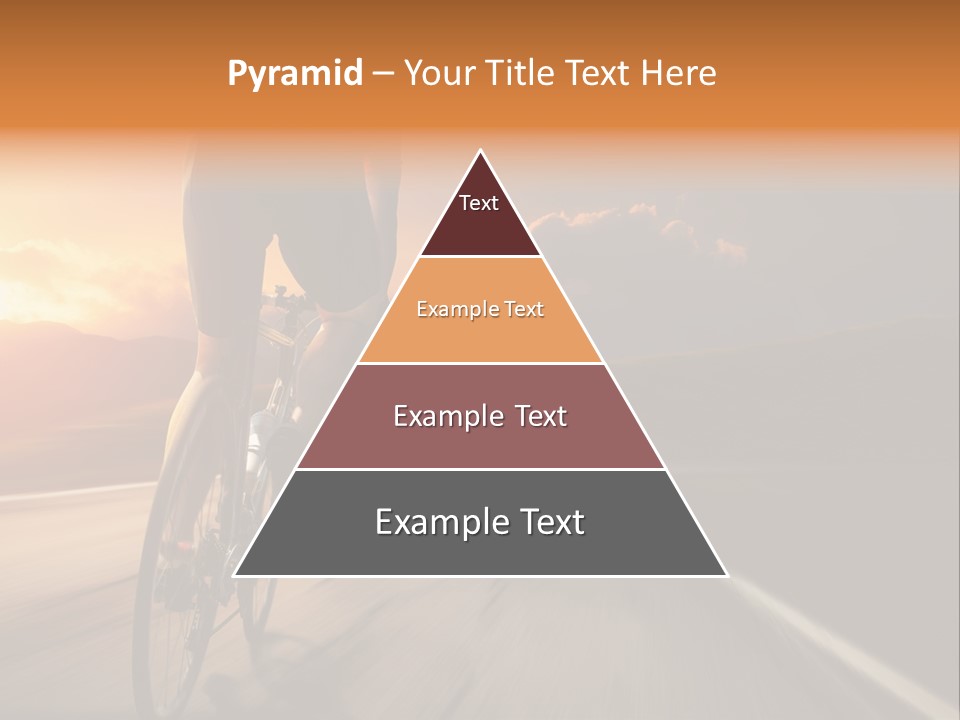 Pyramid – Your Title Text Here

Text

Example Text

Example Text

Example Text